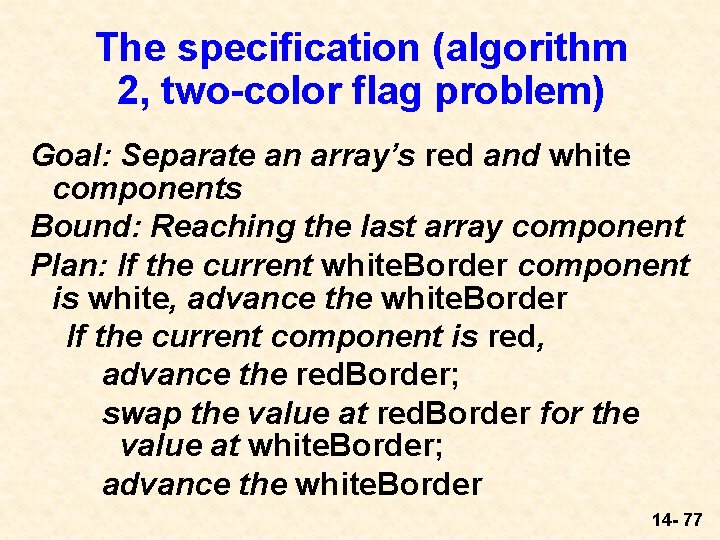 The specification (algorithm 2, two-color flag problem)

Goal: Separate an array's red and white components

Bound: Reaching the last array component

Plan: If the current whiteBorder component is white, advance the whiteBorder

If the current component is red,

advance the redBorder;

swap the value at redBorder for the value at whiteBorder;

advance the whiteBorder

14- 77